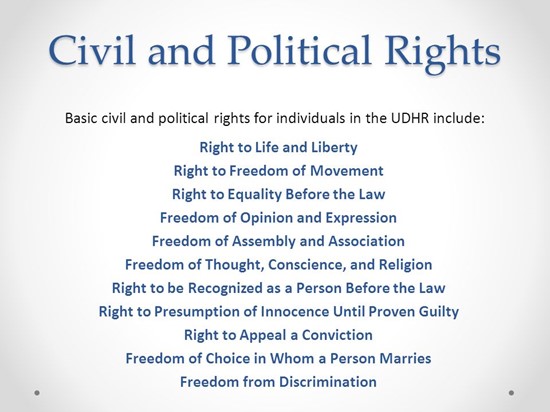 Civil and Political Rights

Basic civil and political rights for individuals in the UDHR include:

Right to Life and Liberty
Right to Freedom of Movement
Right to Equality Before the Law
Freedom of Opinion and Expression
Freedom of Assembly and Association
Freedom of Thought, Conscience, and Religion
Right to be Recognized as a Person Before the Law
Right to Presumption of Innocence Until Proven Guilty
Right to Appeal a Conviction
Freedom of Choice in Whom a Person Marries
Freedom from Discrimination